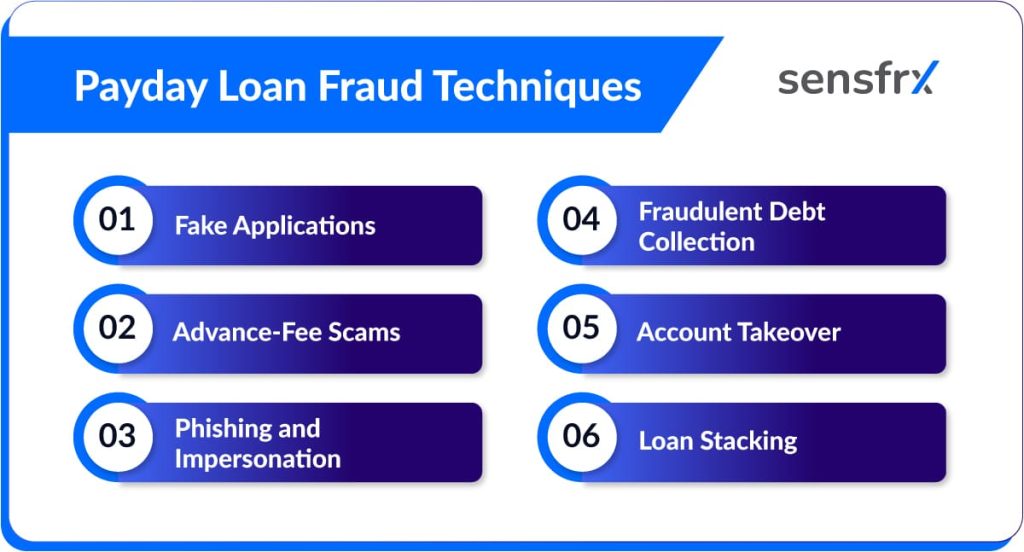 Payday Loan Fraud Techniques

sensfrx

01 Fake Applications

02 Advance-Fee Scams

03 Phishing and Impersonation

04 Fraudulent Debt Collection

05 Account Takeover

06 Loan Stacking